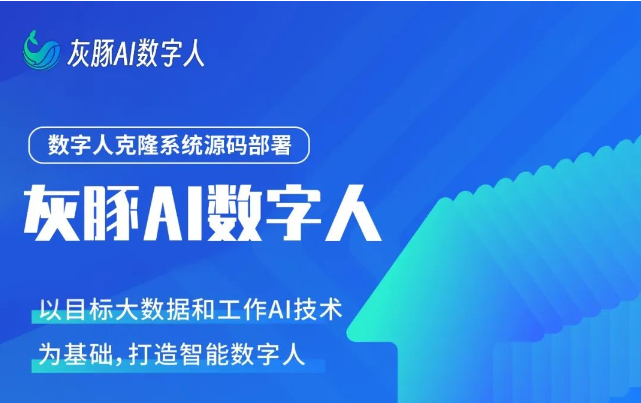 灰豚AI数字人

数字人克隆系统源码部署

灰豚AI数字人

以目标大数据和工作AI技术
为基础,打造智能数字人